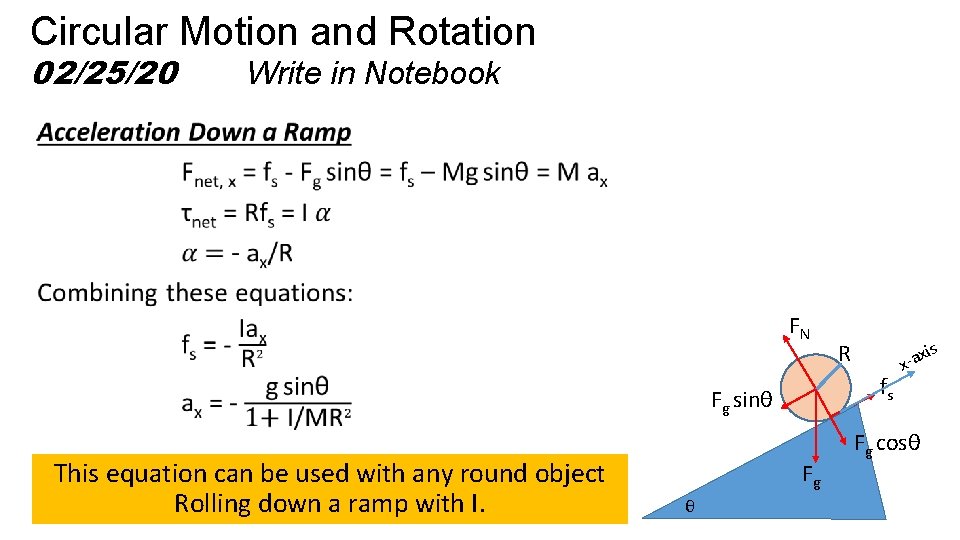 Circular Motion and Rotation
02/25/20 Write in Notebook

Acceleration Down a Ramp

$F_{net, x} = f_s - F_g \sin\theta = f_s - Mg \sin\theta = M a_x$

$\tau_{net} = Rf_s = I \alpha$

$\alpha = - a_x/R$

Combining these equations:

$f_s = - \frac{Ia_x}{R^2}$

$a_x = - \frac{g \sin\theta}{1 + I/MR^2}$

This equation can be used with any round object Rolling down a ramp with I.

$F_N$
R
x-axis
$f_s$
$F_g \sin\theta$
$F_g \cos\theta$
$F_g$
$\theta$